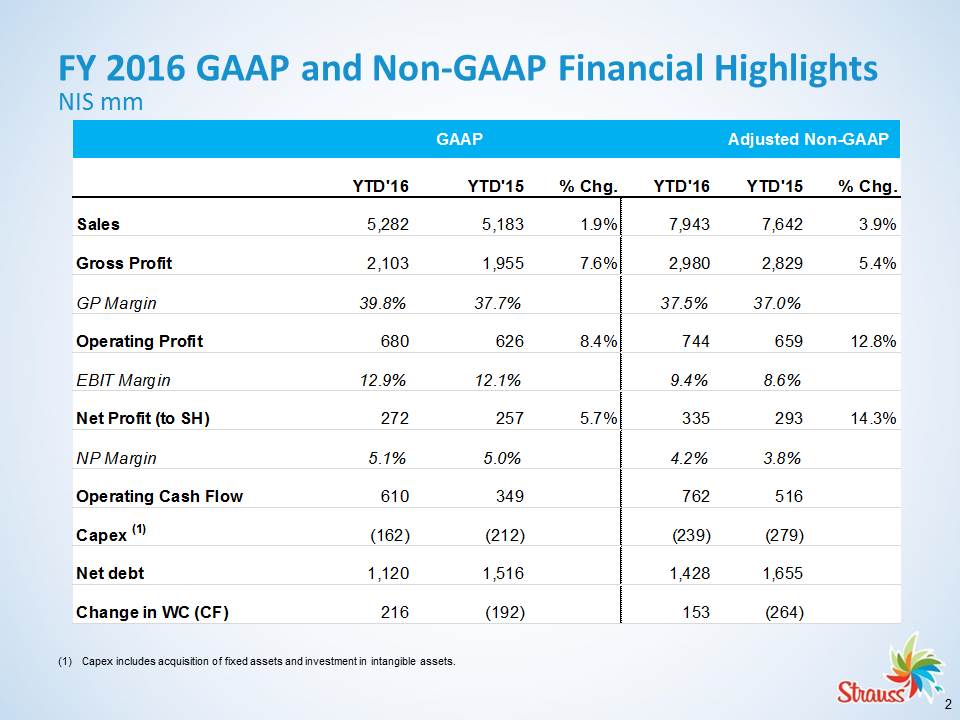 FY 2016 GAAP and Non-GAAP Financial Highlights
NIS mm

| | GAAP | | | Adjusted Non-GAAP | | |
|---|---|---|---|---|---|---|
| | YTD'16 | YTD'15 | % Chg. | YTD'16 | YTD'15 | % Chg. |
| Sales | 5,282 | 5,183 | 1.9% | 7,943 | 7,642 | 3.9% |
| Gross Profit | 2,103 | 1,955 | 7.6% | 2,980 | 2,829 | 5.4% |
| GP Margin | 39.8% | 37.7% | | 37.5% | 37.0% | |
| Operating Profit | 680 | 626 | 8.4% | 744 | 659 | 12.8% |
| EBIT Margin | 12.9% | 12.1% | | 9.4% | 8.6% | |
| Net Profit (to SH) | 272 | 257 | 5.7% | 335 | 293 | 14.3% |
| NP Margin | 5.1% | 5.0% | | 4.2% | 3.8% | |
| Operating Cash Flow | 610 | 349 | | 762 | 516 | |
| Capex $^{(1)}$ | (162) | (212) | | (239) | (279) | |
| Net debt | 1,120 | 1,516 | | 1,428 | 1,655 | |
| Change in WC (CF) | 216 | (192) | | 153 | (264) | |

(1) Capex includes acquisition of fixed assets and investment in intangible assets.

Strauss

2